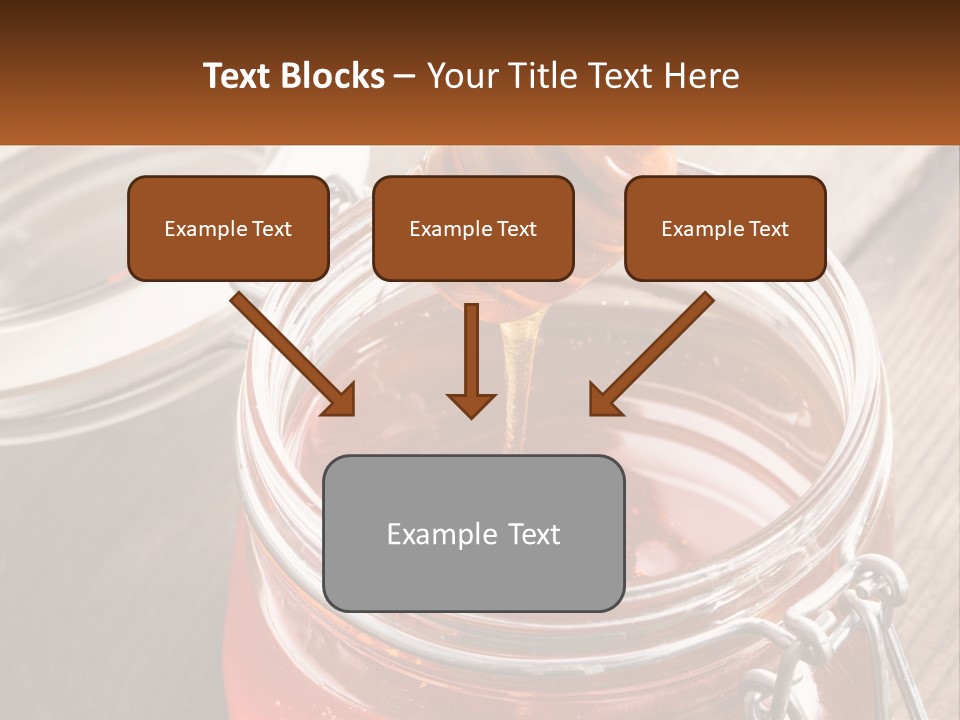 Text Blocks – Your Title Text Here

Example Text

Example Text

Example Text

Example Text